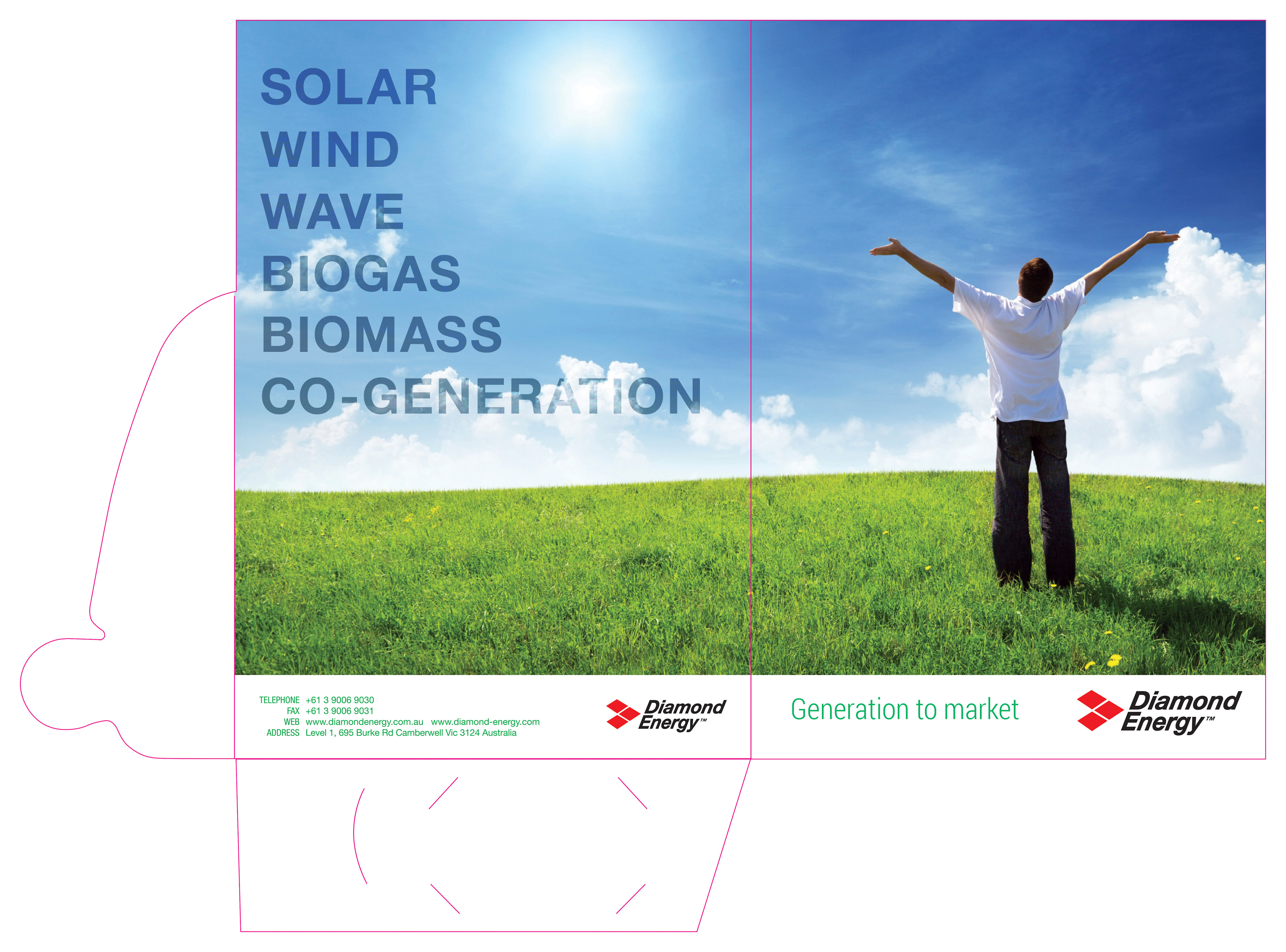 SOLAR
WIND
WAVE
BIOGAS
BIOMASS
CO-GENERATION

TELEPHONE +61 3 9006 9030
FAX +61 3 9006 9031
WEB www.diamondenergy.com.au www.diamond-energy.com
ADDRESS Level 1, 695 Burke Rd Camberwell Vic 3124 Australia

Diamond Energy™

Generation to market

Diamond Energy™